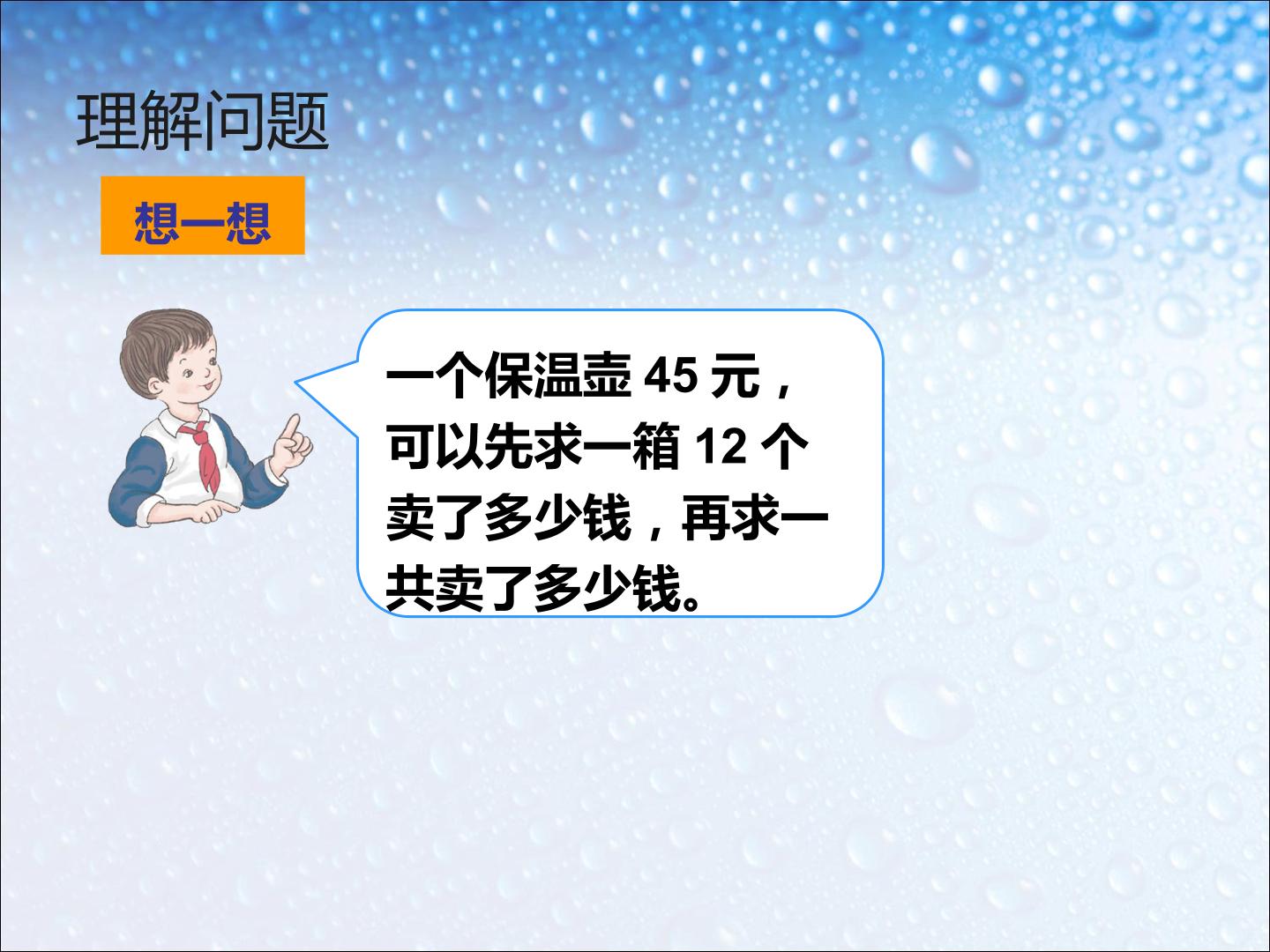 理解问题

想一想

一个保温壶 45 元，可以先求一箱 12 个卖了多少钱，再求一共卖了多少钱。